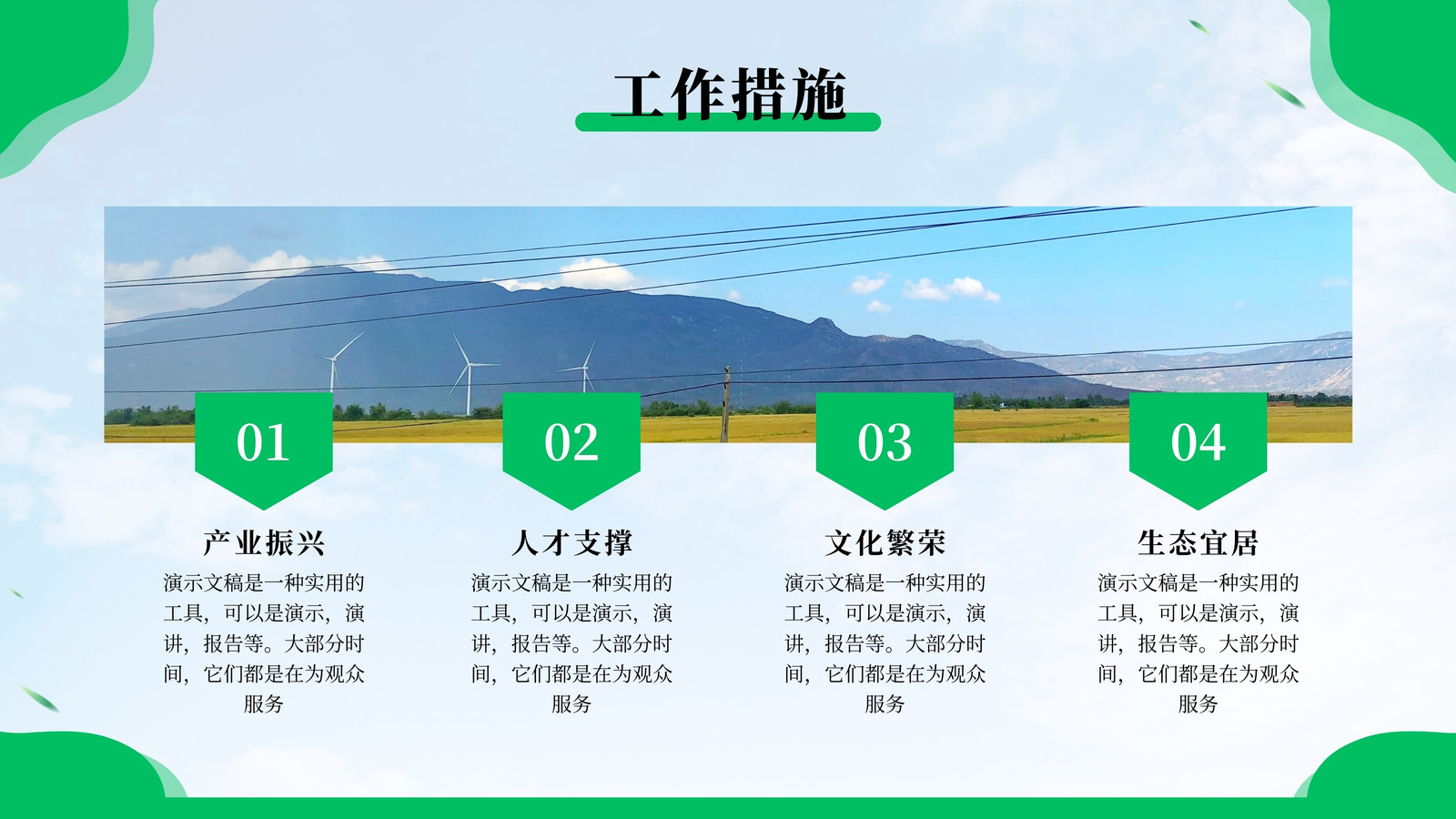 工作措施

01

产业振兴

演示文稿是一种实用的工具，可以是演示，演讲，报告等。大部分时间，它们都是在为观众服务

02

人才支撑

演示文稿是一种实用的工具，可以是演示，演讲，报告等。大部分时间，它们都是在为观众服务

03

文化繁荣

演示文稿是一种实用的工具，可以是演示，演讲，报告等。大部分时间，它们都是在为观众服务

04

生态宜居

演示文稿是一种实用的工具，可以是演示，演讲，报告等。大部分时间，它们都是在为观众服务